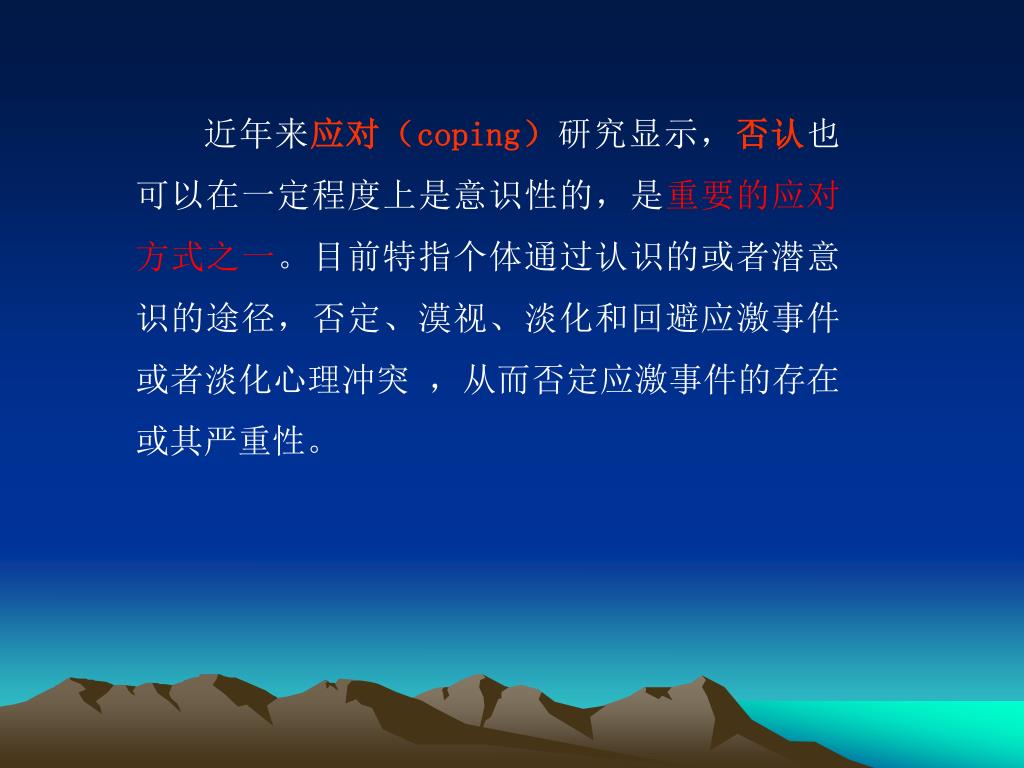 近年来应对（coping）研究显示，否认也可以在一定程度上是意识性的，是重要的应对方式之一。目前特指个体通过认识的或者潜意识的途径，否定、漠视、淡化和回避应激事件或者淡化心理冲突 ，从而否定应激事件的存在或其严重性。